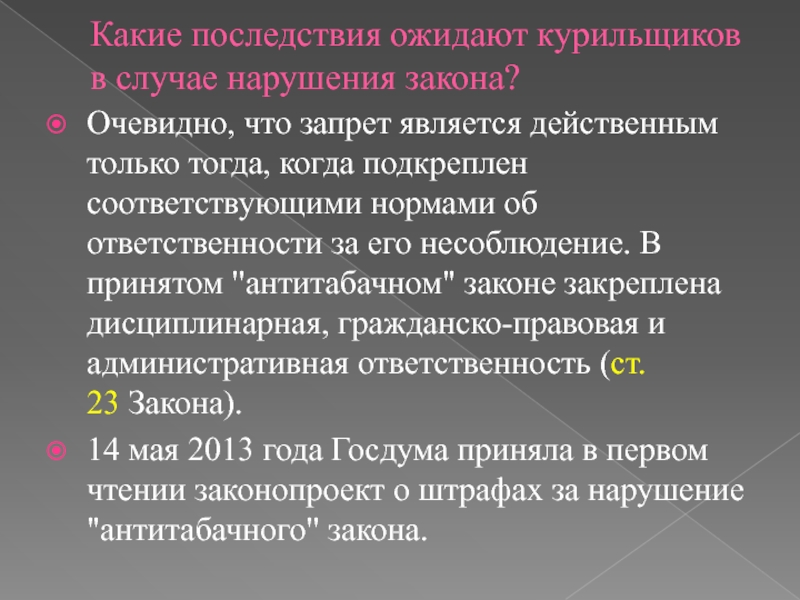 Какие последствия ожидают курильщиков в случае нарушения закона?

Очевидно, что запрет является действенным только тогда, когда подкреплен соответствующими нормами об ответственности за его несоблюдение. В принятом "антитабачном" законе закреплена дисциплинарная, гражданско-правовая и административная ответственность (ст. 23 Закона).

14 мая 2013 года Госдума приняла в первом чтении законопроект о штрафах за нарушение "антитабачного" закона.